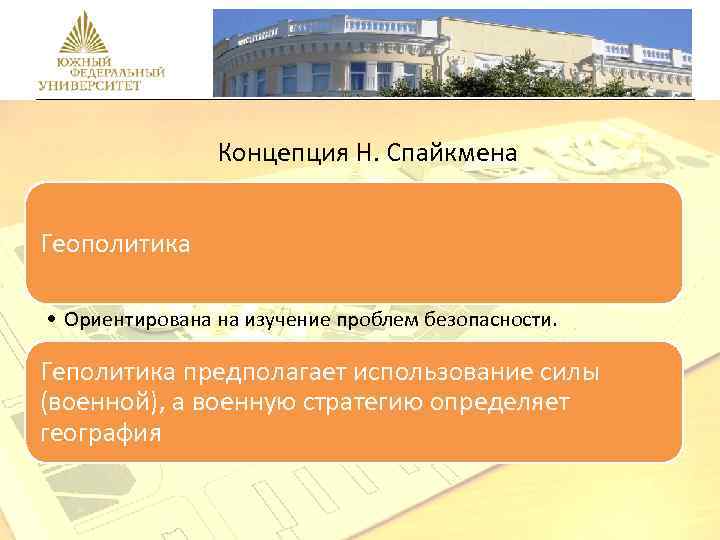 ЮЖНЫЙ ФЕДЕРАЛЬНЫЙ УНИВЕРСИТЕТ

Концепция Н. Спайкмена

Геополитика

• Ориентирована на изучение проблем безопасности.

Геполитика предполагает использование силы (военной), а военную стратегию определяет география